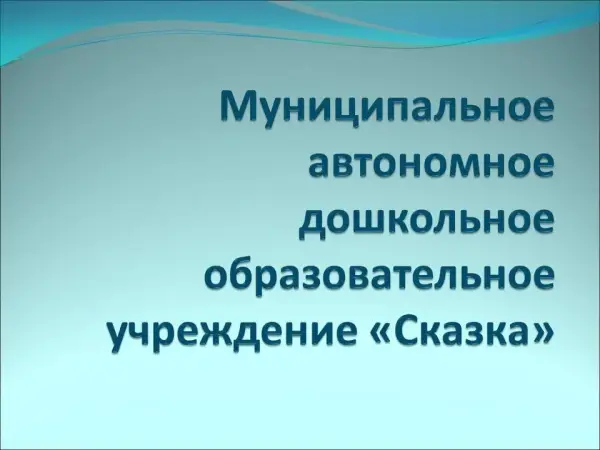 Муниципальное автономное дошкольное образовательное учреждение «Сказка»